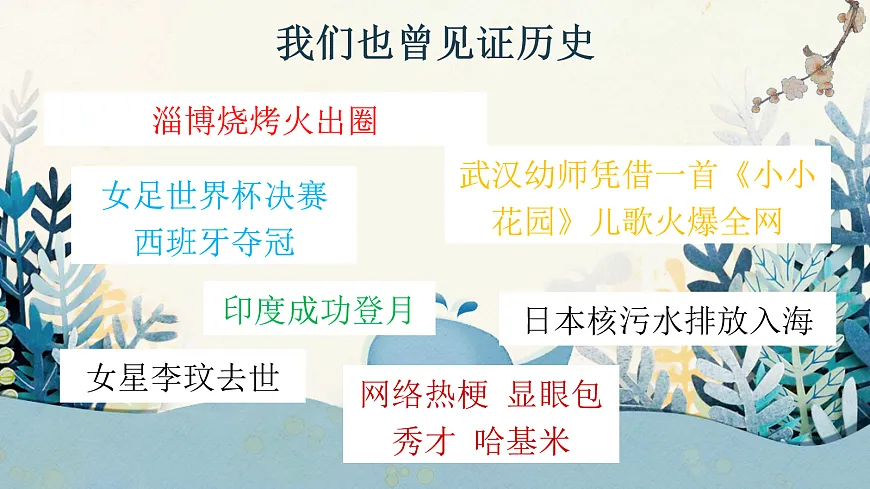 我们也曾见证历史

淄博烧烤火出圈

女足世界杯决赛
西班牙夺冠

武汉幼师凭借一首《小小花园》儿歌火爆全网

印度成功登月

日本核污水排放入海

女星李玟去世

网络热梗 显眼包
秀才 哈基米